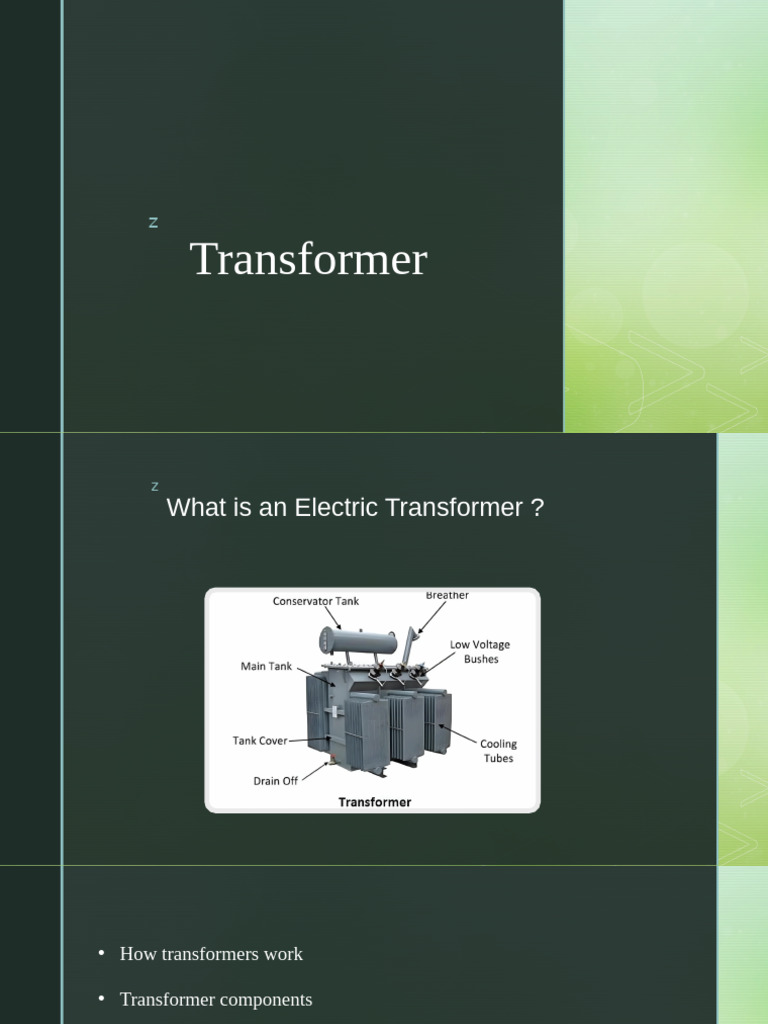 z

Transformer

z

What is an Electric Transformer ?

Conservator Tank

Breather

Low Voltage Bushes

Main Tank

Tank Cover

Cooling Tubes

Drain Off

Transformer

• How transformers work

• Transformer components